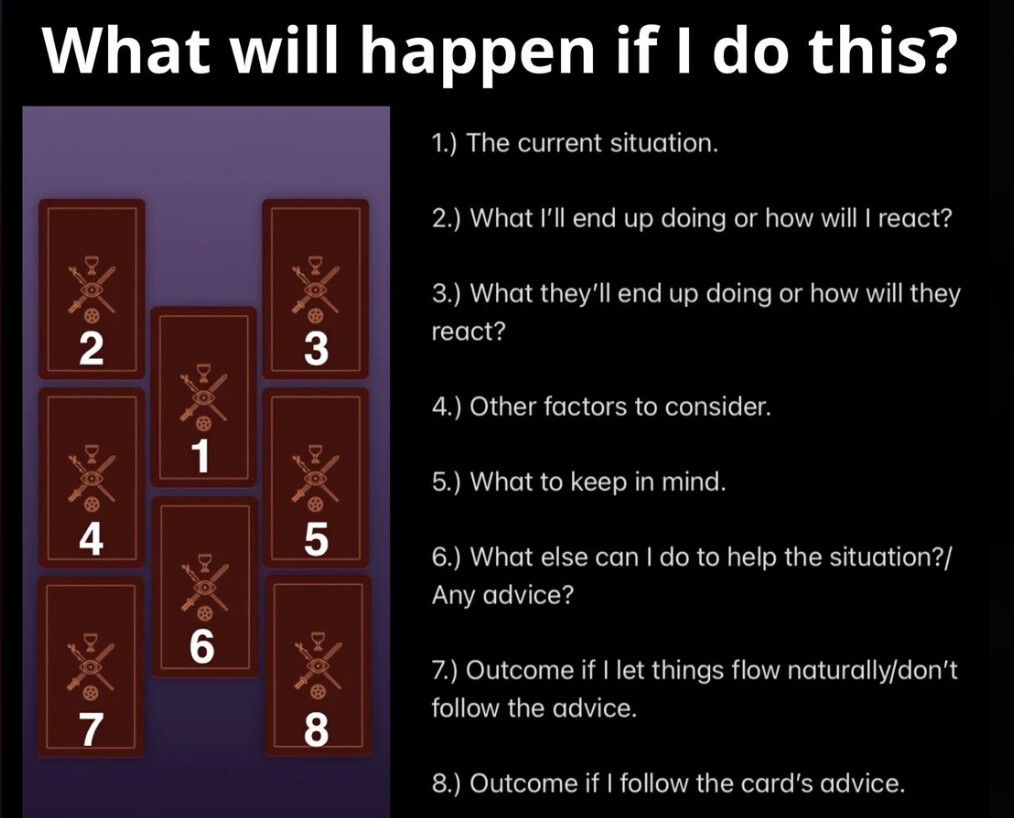 What will happen if I do this?

2

3

1

4

5

6

7

8

1.) The current situation.

2.) What I'll end up doing or how will I react?

3.) What they'll end up doing or how will they react?

4.) Other factors to consider.

5.) What to keep in mind.

6.) What else can I do to help the situation?/ Any advice?

7.) Outcome if I let things flow naturally/don't follow the advice.

8.) Outcome if I follow the card's advice.